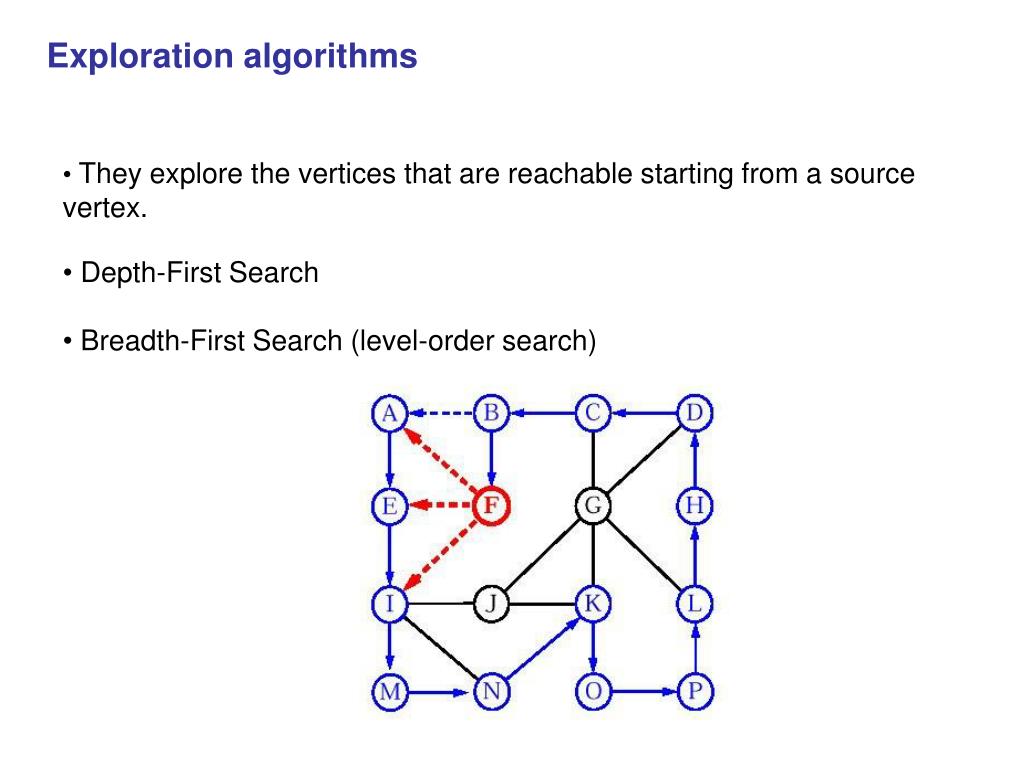 Exploration algorithms

• They explore the vertices that are reachable starting from a source vertex.

• Depth-First Search

• Breadth-First Search (level-order search)

A B C D
E F G H
I J K L
M N O P